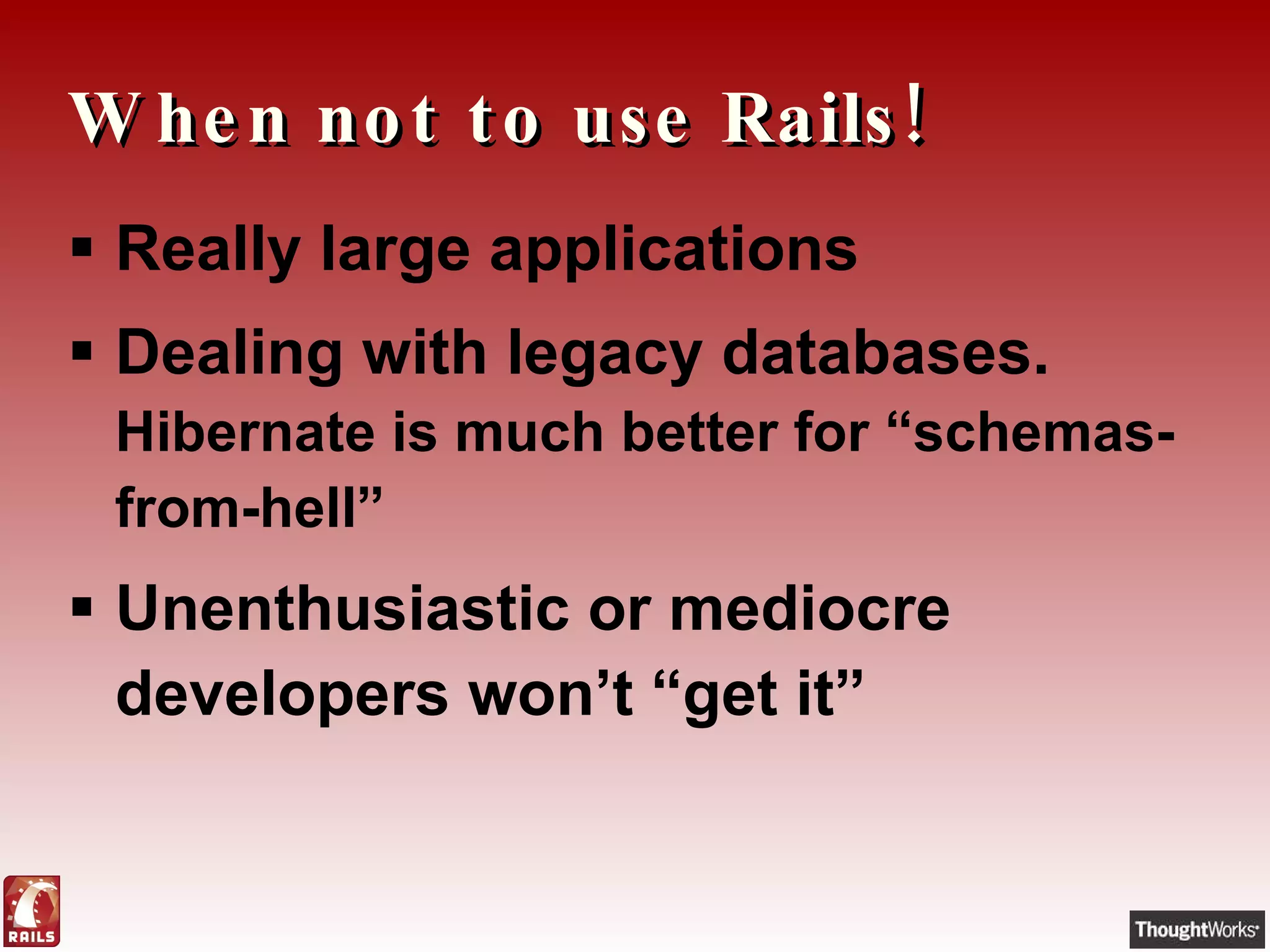 When not to use Rails!

▪ Really large applications

▪ Dealing with legacy databases. Hibernate is much better for “schemas-from-hell”

▪ Unenthusiastic or mediocre developers won’t “get it”

RAILS

ThoughtWorks